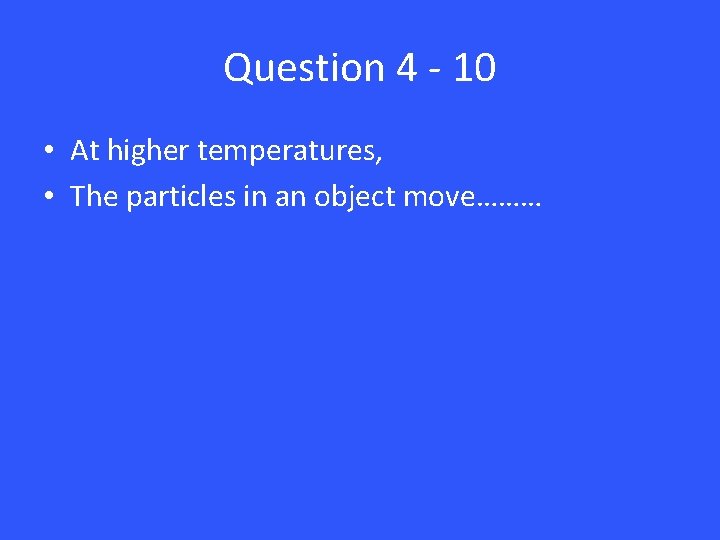 Question 4 - 10

• At higher temperatures,
• The particles in an object move………